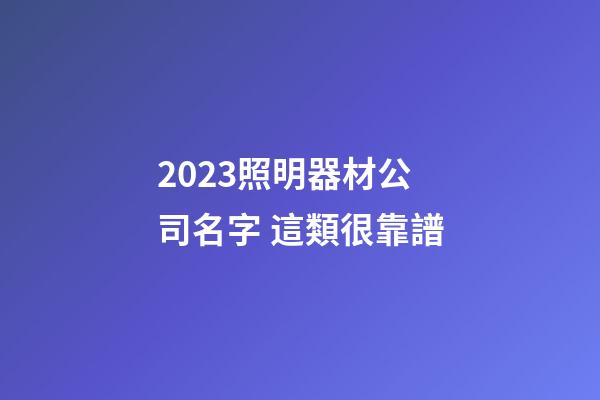 2023照明器材公司名字 這類很靠譜